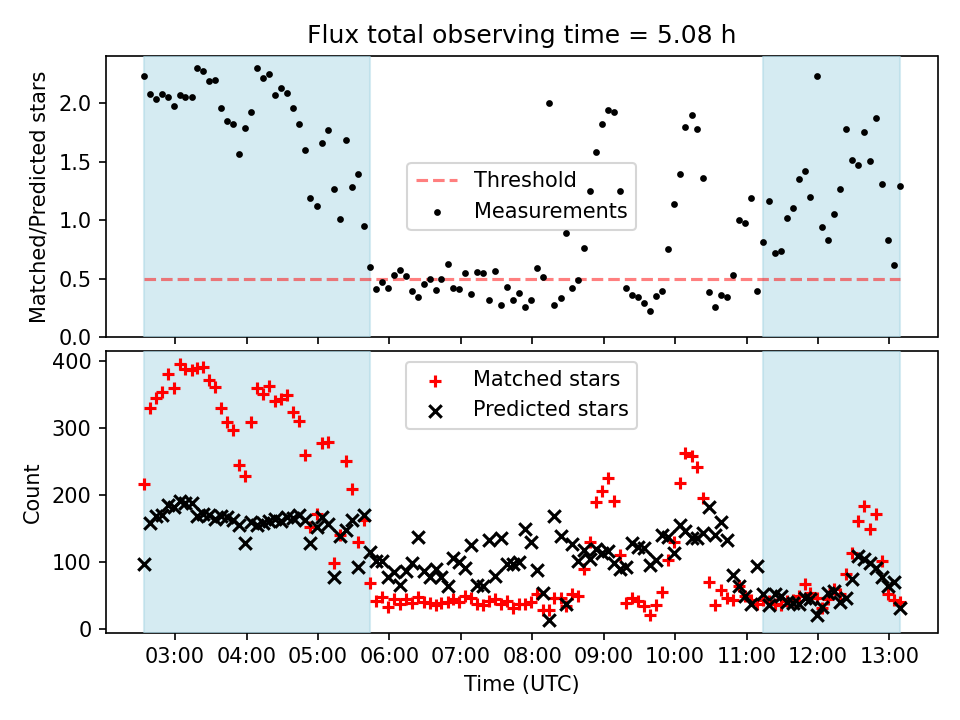 Flux total observing time = 5.08 h

Matched/Predicted stars

2.0
1.5
1.0
0.5
0.0

Threshold
Measurements

Count

400
300
200
100
0

Matched stars
Predicted stars

03:00 04:00 05:00 06:00 07:00 08:00 09:00 10:00 11:00 12:00 13:00

Time (UTC)